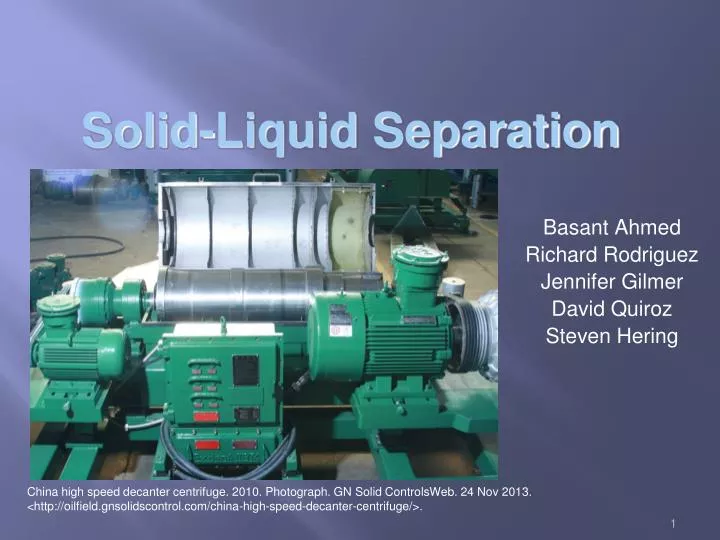 Solid-Liquid Separation

Basant Ahmed
Richard Rodriguez
Jennifer Gilmer
David Quiroz
Steven Hering

China high speed decanter centrifuge. 2010. Photograph. GN Solid ControlsWeb. 24 Nov 2013. <http://oilfield.gnsolidscontrol.com/china-high-speed-decanter-centrifuge/>.

1